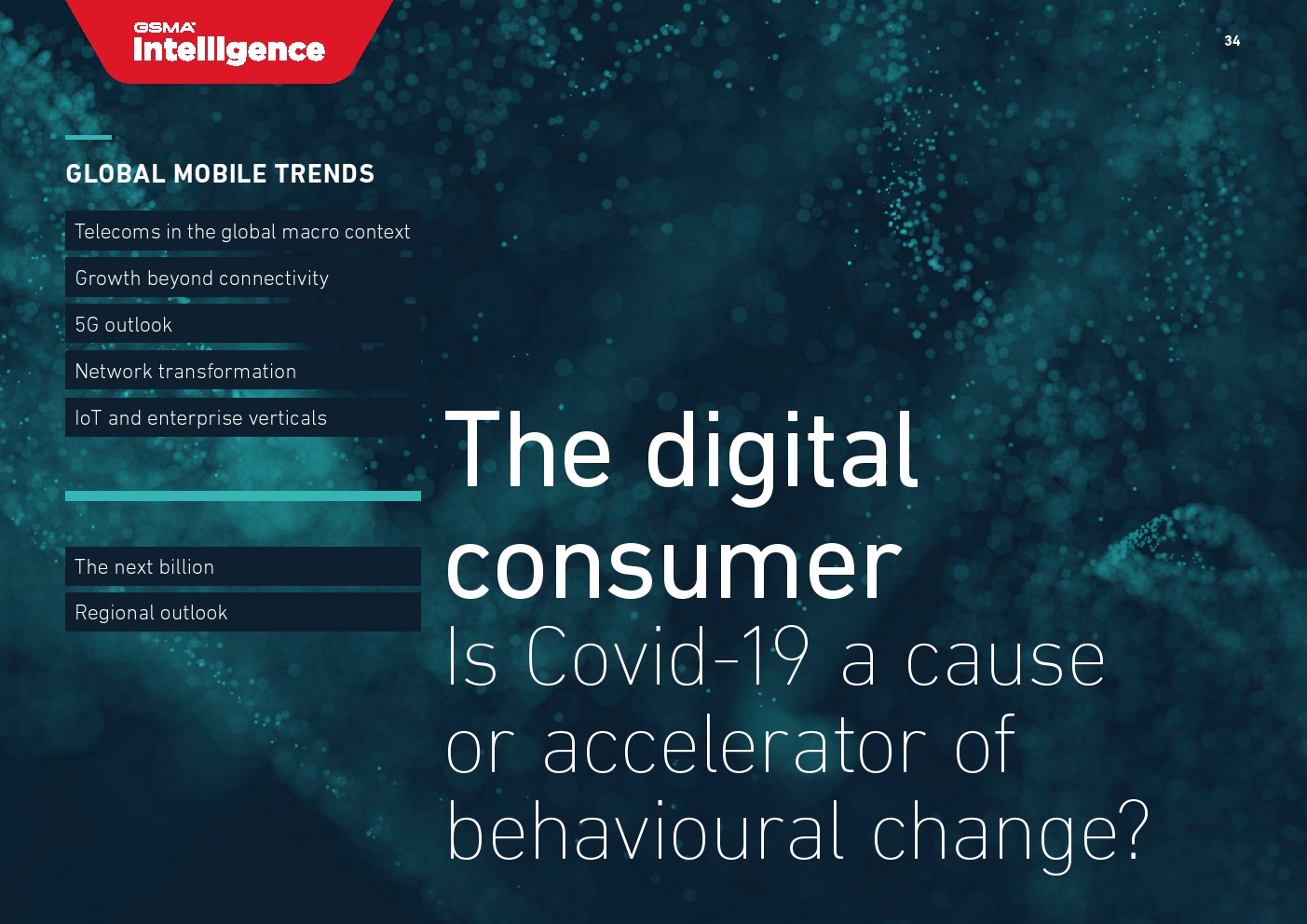 GSMA Intelligence

34

GLOBAL MOBILE TRENDS

Telecoms in the global macro context

Growth beyond connectivity

5G outlook

Network transformation

IoT and enterprise verticals

The next billion

Regional outlook

The digital consumer

Is Covid-19 a cause or accelerator of behavioural change?